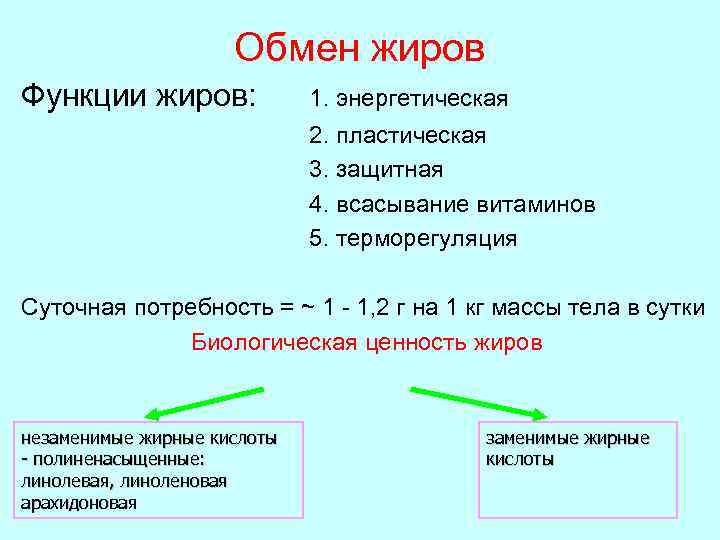 Обмен жиров

Функции жиров:
1. энергетическая
2. пластическая
3. защитная
4. всасывание витаминов
5. терморегуляция

Суточная потребность = ~ 1 - 1,2 г на 1 кг массы тела в сутки

Биологическая ценность жиров

незаменимые жирные кислоты - полиненасыщенные: линолевая, линоленовая арахидоновая

заменимые жирные кислоты